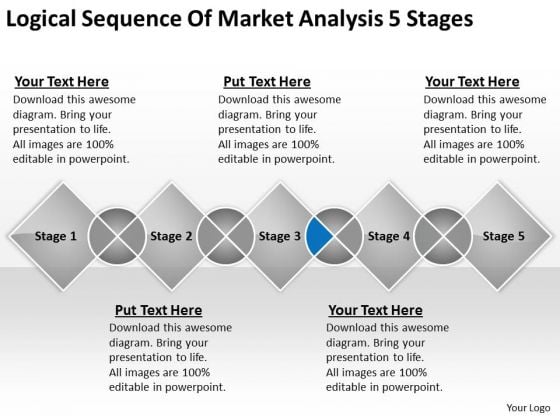 Logical Sequence Of Market Analysis 5 Stages

Your Text Here
Download this awesome diagram. Bring your presentation to life. All images are 100% editable in powerpoint.

Put Text Here
Download this awesome diagram. Bring your presentation to life. All images are 100% editable in powerpoint.

Your Text Here
Download this awesome diagram. Bring your presentation to life. All images are 100% editable in powerpoint.

Stage 1

Stage 2

Stage 3

Stage 4

Stage 5

Put Text Here
Download this awesome diagram. Bring your presentation to life. All images are 100% editable in powerpoint.

Your Text Here
Download this awesome diagram. Bring your presentation to life. All images are 100% editable in powerpoint.

Your Logo